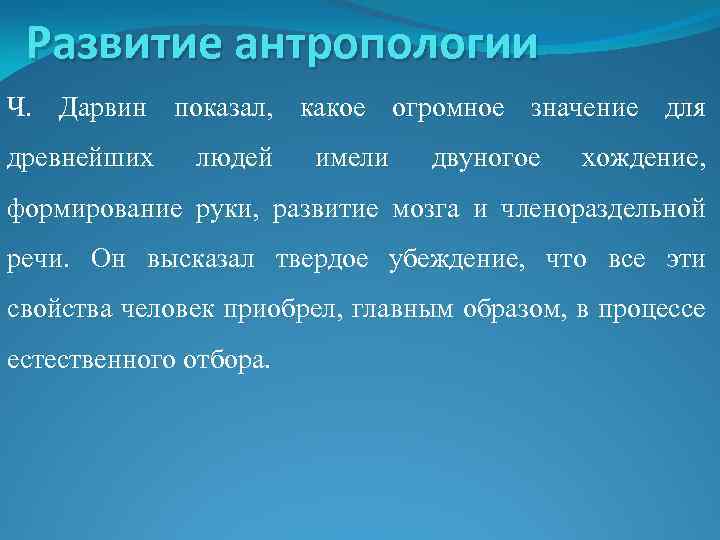 Развитие антропологии

Ч. Дарвин показал, какое огромное значение для древнейших людей имели двуногое хождение, формирование руки, развитие мозга и членораздельной речи. Он высказал твердое убеждение, что все эти свойства человек приобрел, главным образом, в процессе естественного отбора.